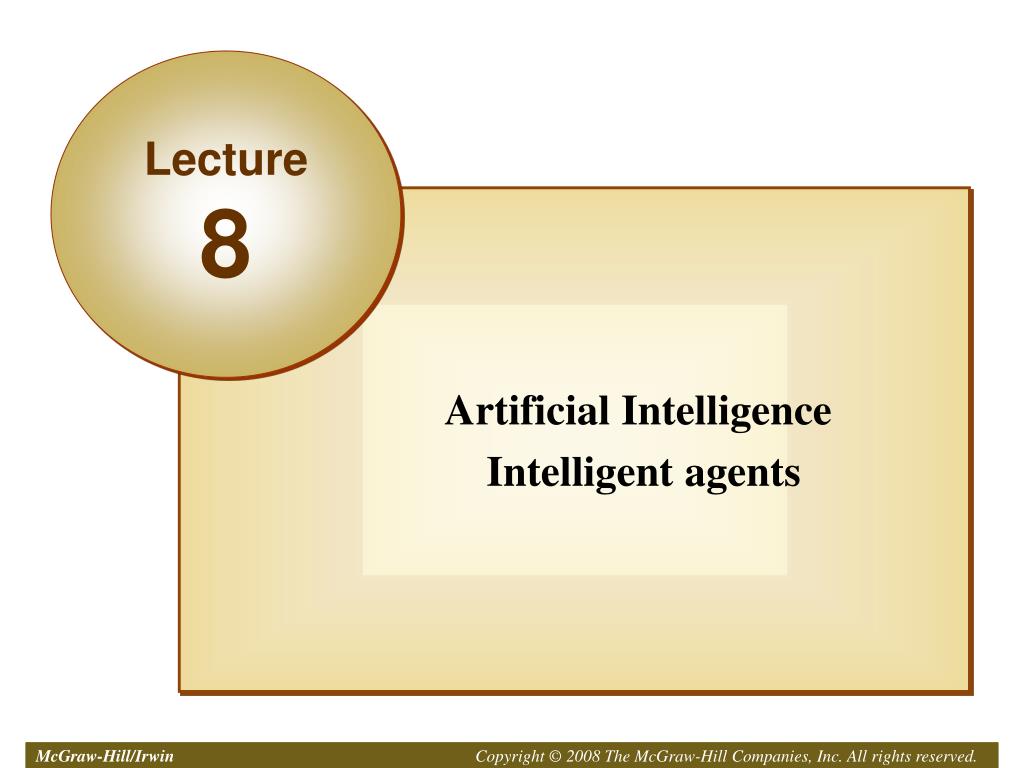 Lecture
8

Artificial Intelligence
Intelligent agents

McGraw-Hill/Irwin

Copyright © 2008 The McGraw-Hill Companies, Inc. All rights reserved.